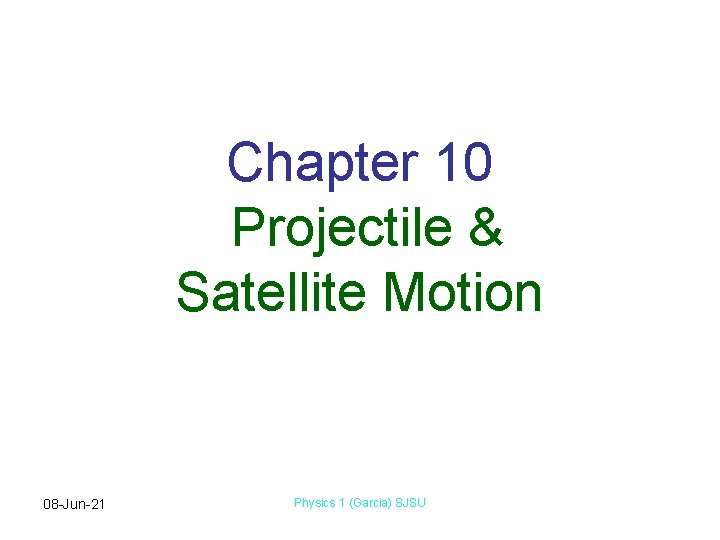 Chapter 10

Projectile & Satellite Motion

08-Jun-21

Physics 1 (Garcia) SJSU